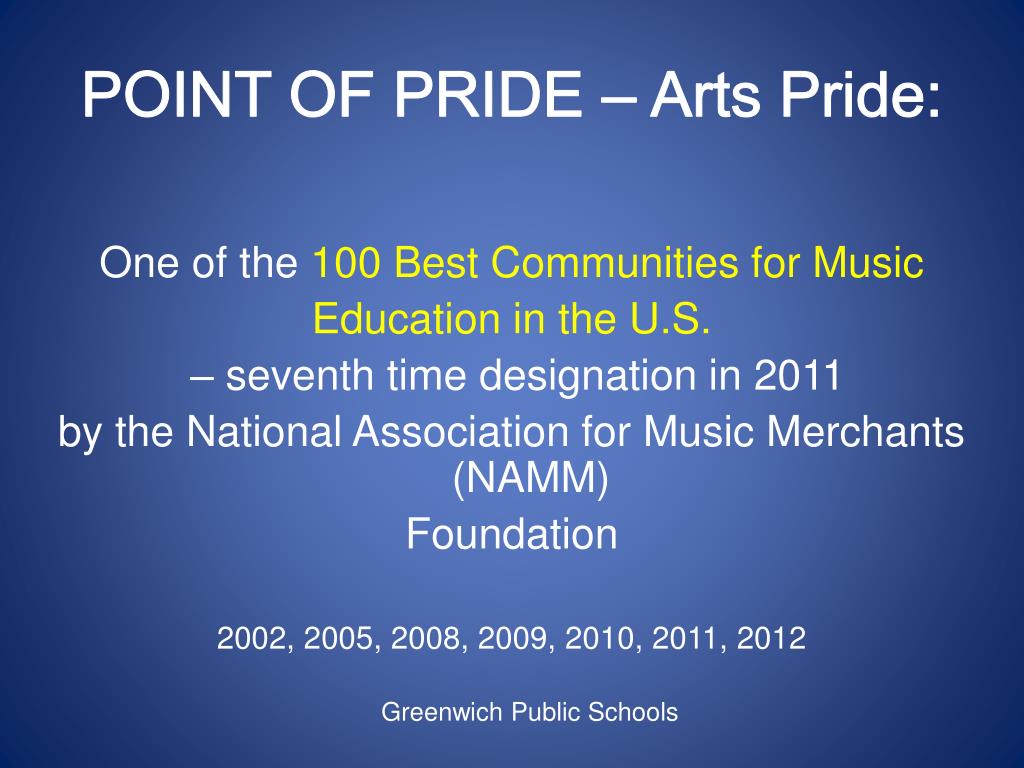 POINT OF PRIDE – Arts Pride:

One of the 100 Best Communities for Music Education in the U.S.
– seventh time designation in 2011
by the National Association for Music Merchants (NAMM)
Foundation

2002, 2005, 2008, 2009, 2010, 2011, 2012

Greenwich Public Schools